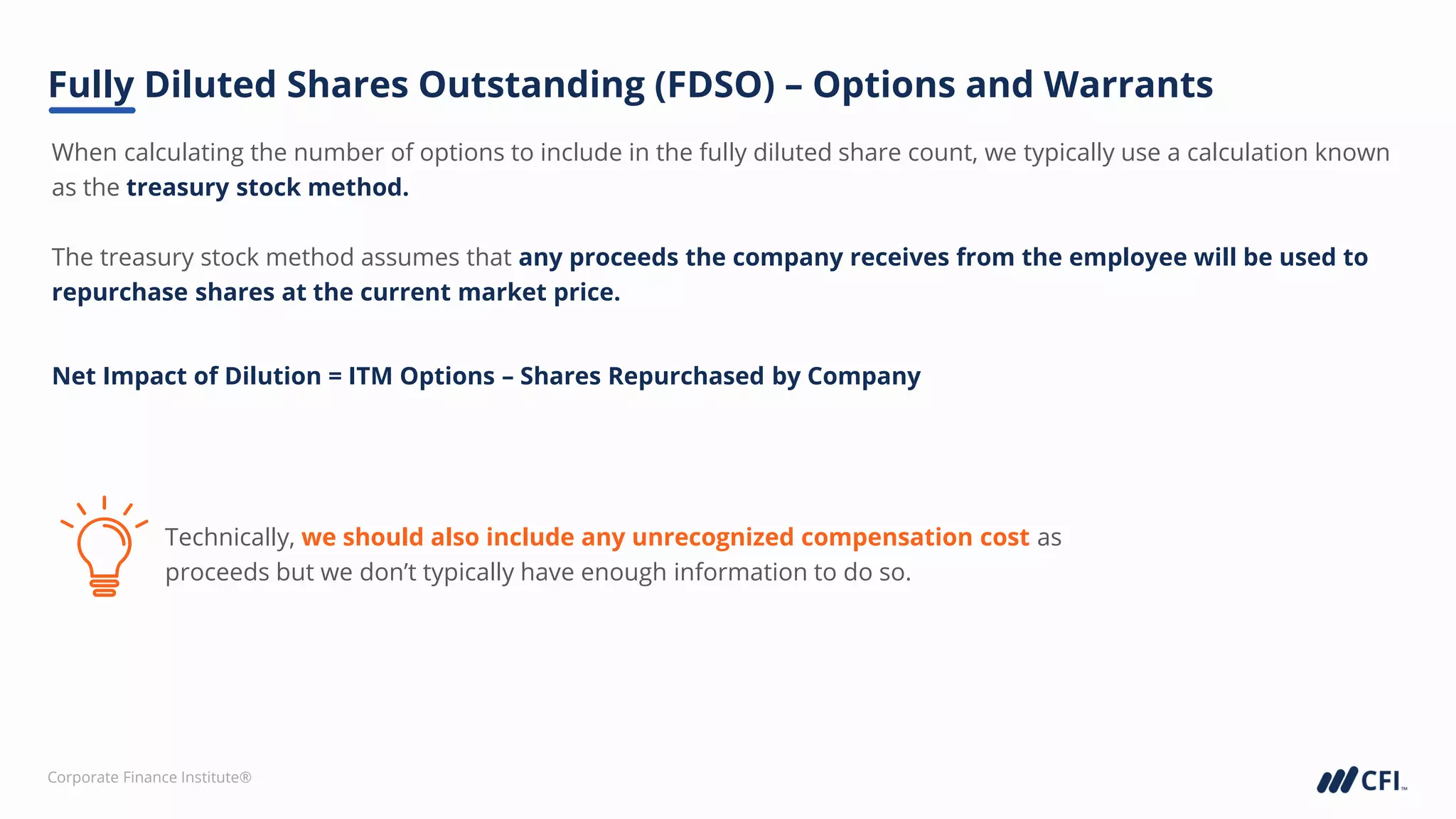 Fully Diluted Shares Outstanding (FDSO) – Options and Warrants

When calculating the number of options to include in the fully diluted share count, we typically use a calculation known as the treasury stock method.

The treasury stock method assumes that any proceeds the company receives from the employee will be used to repurchase shares at the current market price.

Net Impact of Dilution = ITM Options – Shares Repurchased by Company

Technically, we should also include any unrecognized compensation cost as proceeds but we don't typically have enough information to do so.

Corporate Finance Institute®

CFI™